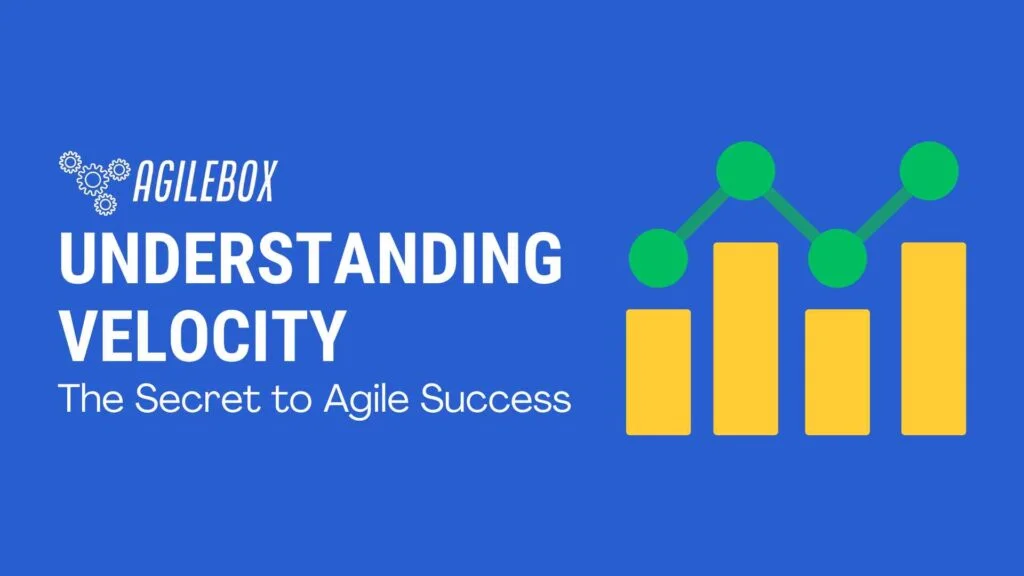 AGILEBOX
UNDERSTANDING VELOCITY
The Secret to Agile Success